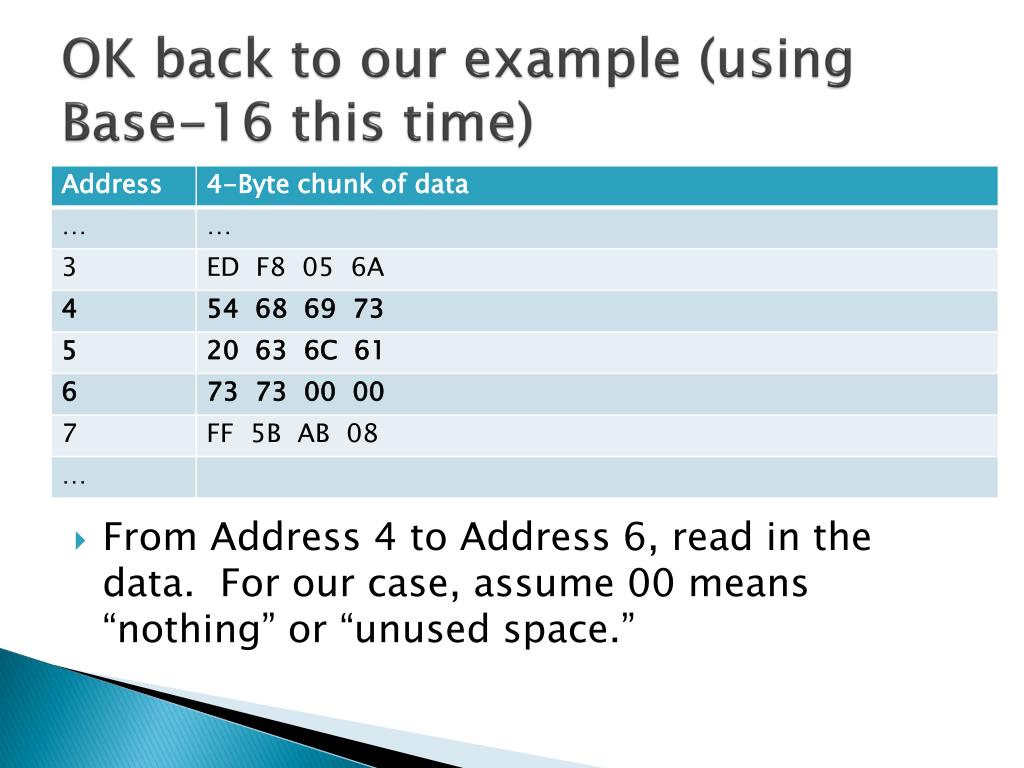 OK back to our example (using Base-16 this time)

| Address | 4-Byte chunk of data |
|---|---|
| … | … |
| 3 | ED F8 05 6A |
| 4 | 54 68 69 73 |
| 5 | 20 63 6C 61 |
| 6 | 73 73 00 00 |
| 7 | FF 5B AB 08 |
| … | |

From Address 4 to Address 6, read in the data. For our case, assume 00 means “nothing” or “unused space.”